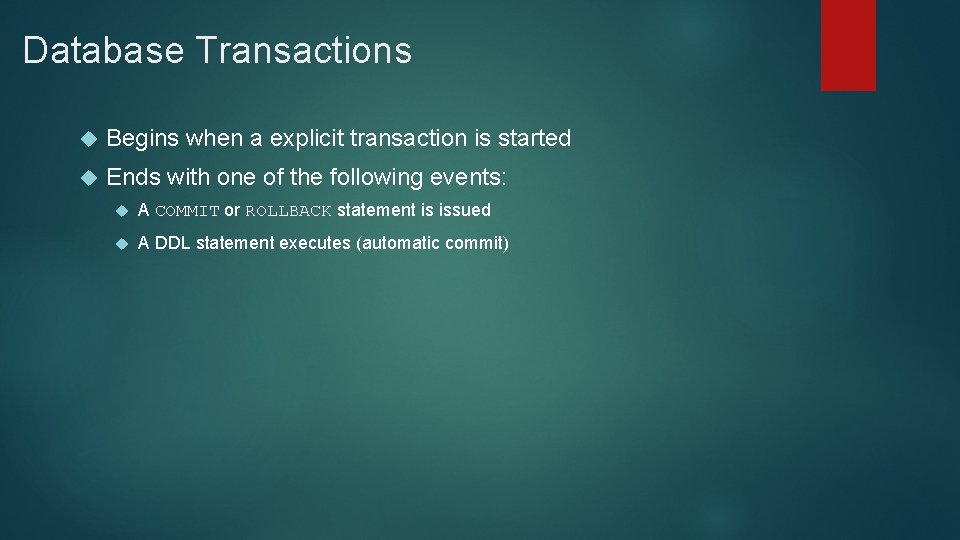 Database Transactions

Begins when a explicit transaction is started

Ends with one of the following events:

A COMMIT or ROLLBACK statement is issued

A DDL statement executes (automatic commit)